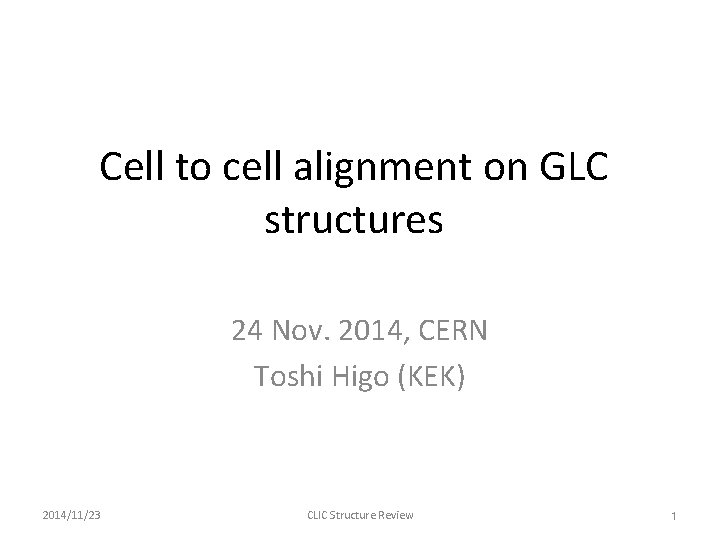 Cell to cell alignment on GLC structures

24 Nov. 2014, CERN
Toshi Higo (KEK)

2014/11/23

CLIC Structure Review

1